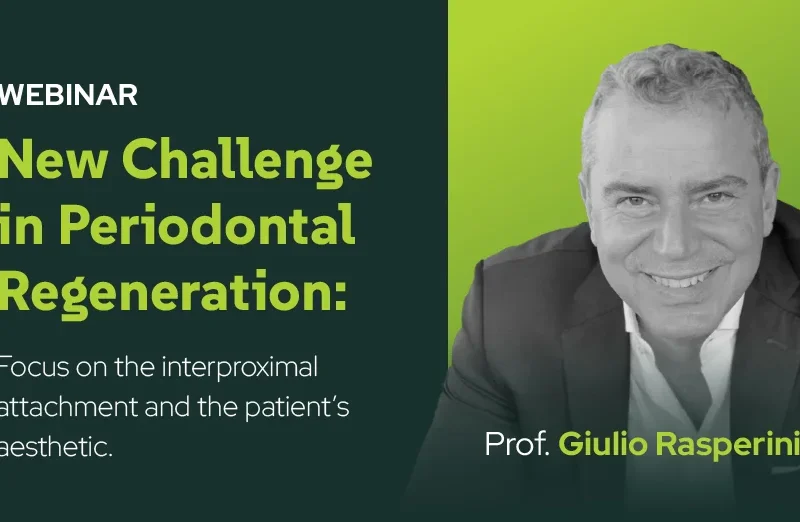 WEBINAR

New Challenge in Periodontal Regeneration:

Focus on the interproximal attachment and the patient's aesthetic.

Prof. Giulio Rasperini